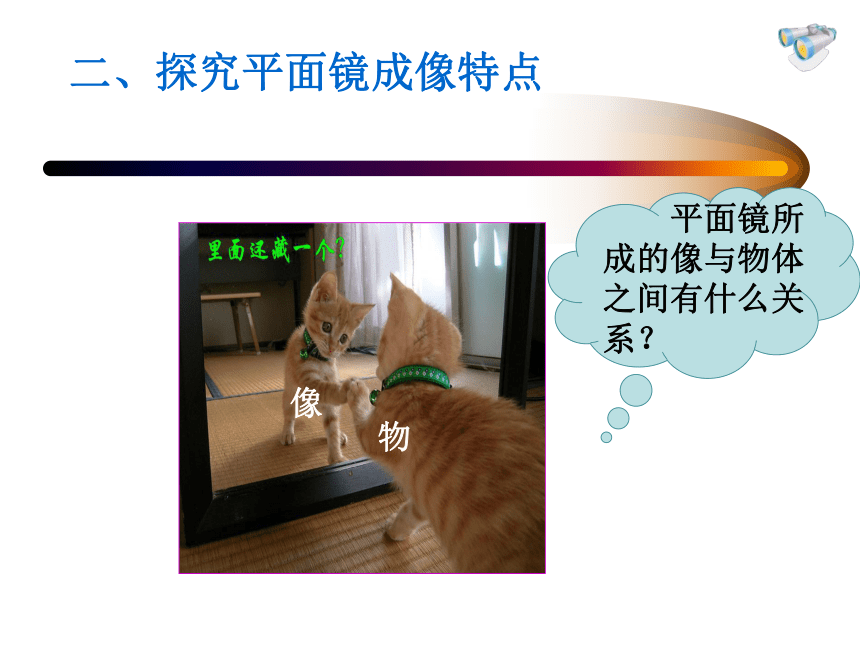 二、探究平面镜成像特点

里面还藏一个?

像

物

平面镜所成的像与物体之间有什么关系？